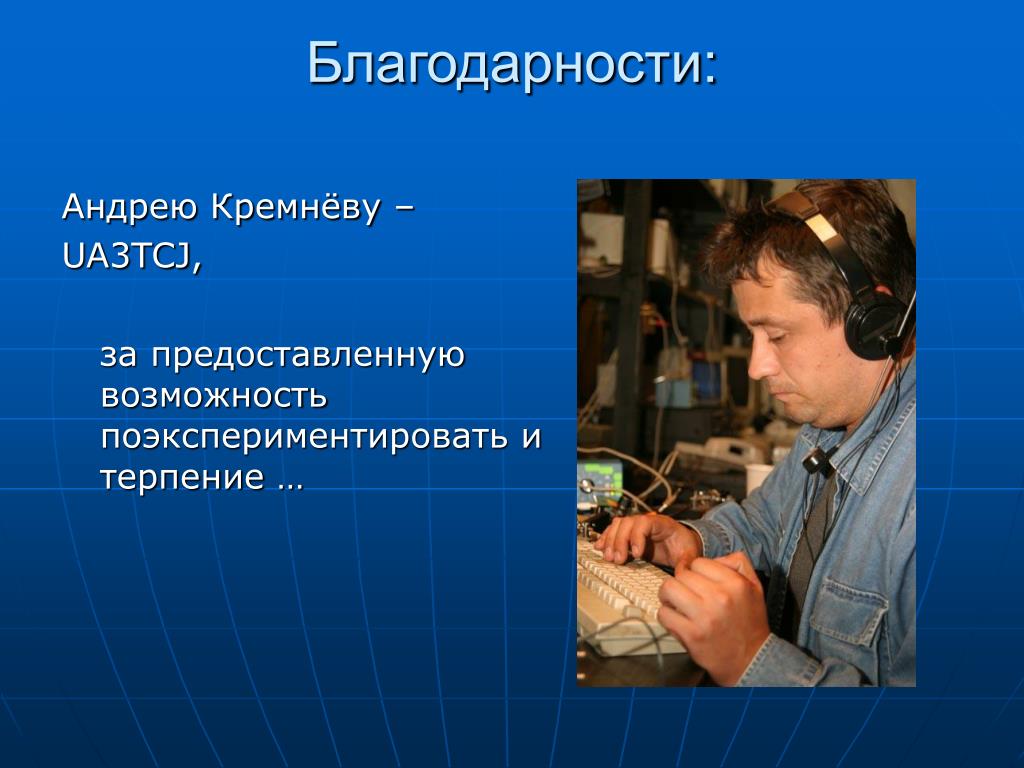 Благодарности:

Андрею Кремнёву – UA3TCJ,

за предоставленную возможность поэкспериментировать и терпение …